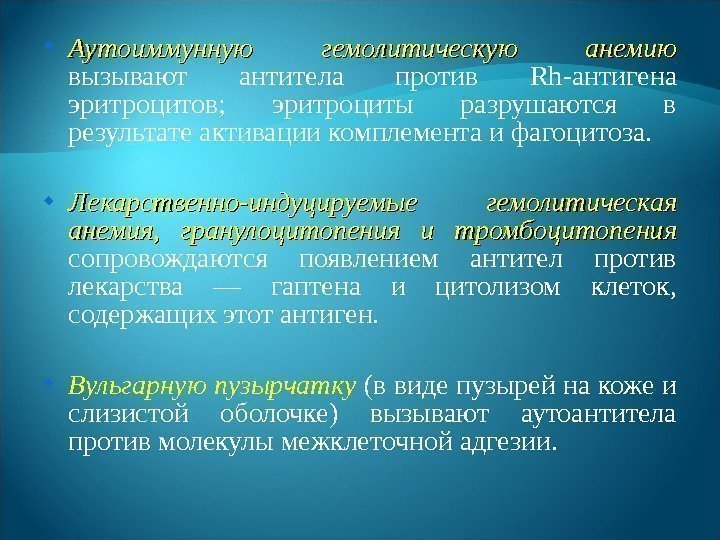 • Аутоиммунную гемолитическую анемию вызывают антитела против Rh-антигена эритроцитов; эритроциты разрушаются в результате активации комплемента и фагоцитоза.

• Лекарственно-индуцируемые гемолитическая анемия, гранулоцитопения и тромбоцитопения сопровождаются появлением антител против лекарства — гаптена и цитолизом клеток, содержащих этот антиген.

• Вульгарную пузырчатку (в виде пузырей на коже и слизистой оболочке) вызывают аутоантитела против молекулы межклеточной адгезии.